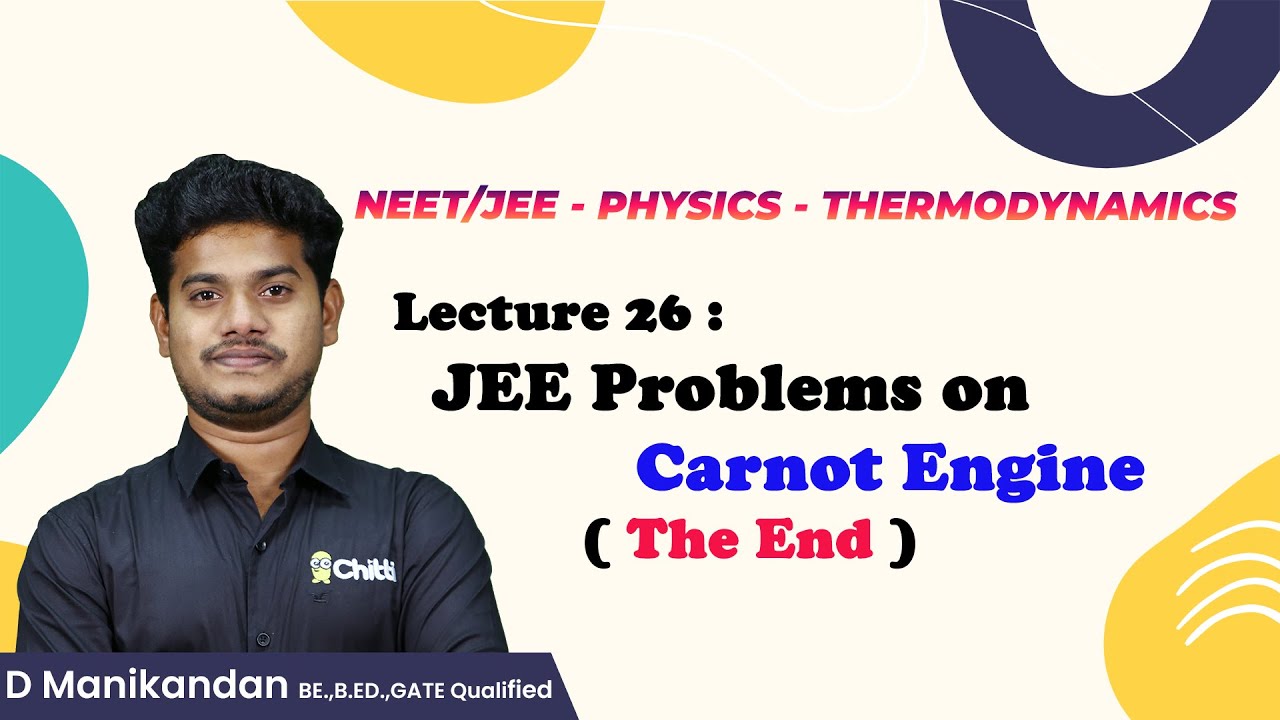 NEET/JEE - PHYSICS - THERMODYNAMICS

Lecture 26 :

JEE Problems on

Carnot Engine

( The End )

Chitti

D Manikandan BE.,B.ED.,GATE Qualified